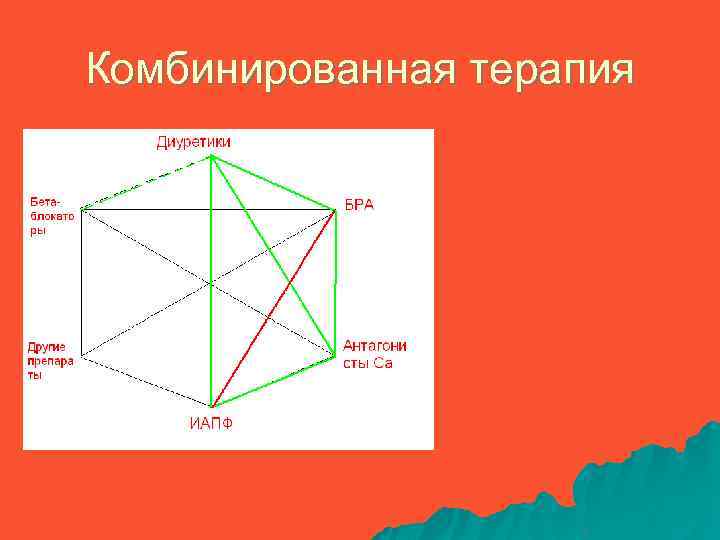 Комбинированная терапия

Диуретики

Бета-блокаторы

БРА

Другие препараты

Антагонисты Са

ИАПФ